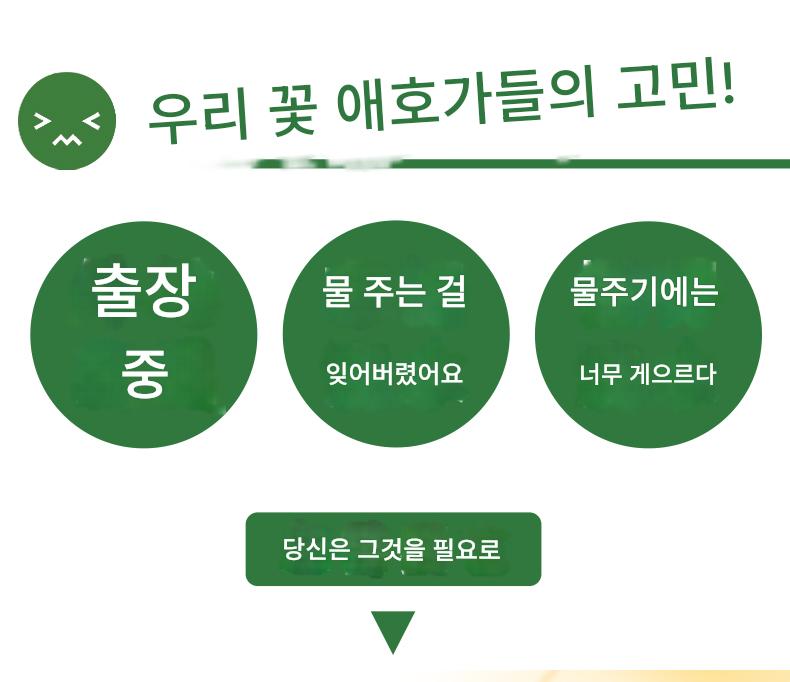 우리 꽃 애호가들의 고민!

출장 중

물 주는 걸 잊어버렸어요

물주기에는 너무 게으르다

당신은 그것을 필요로